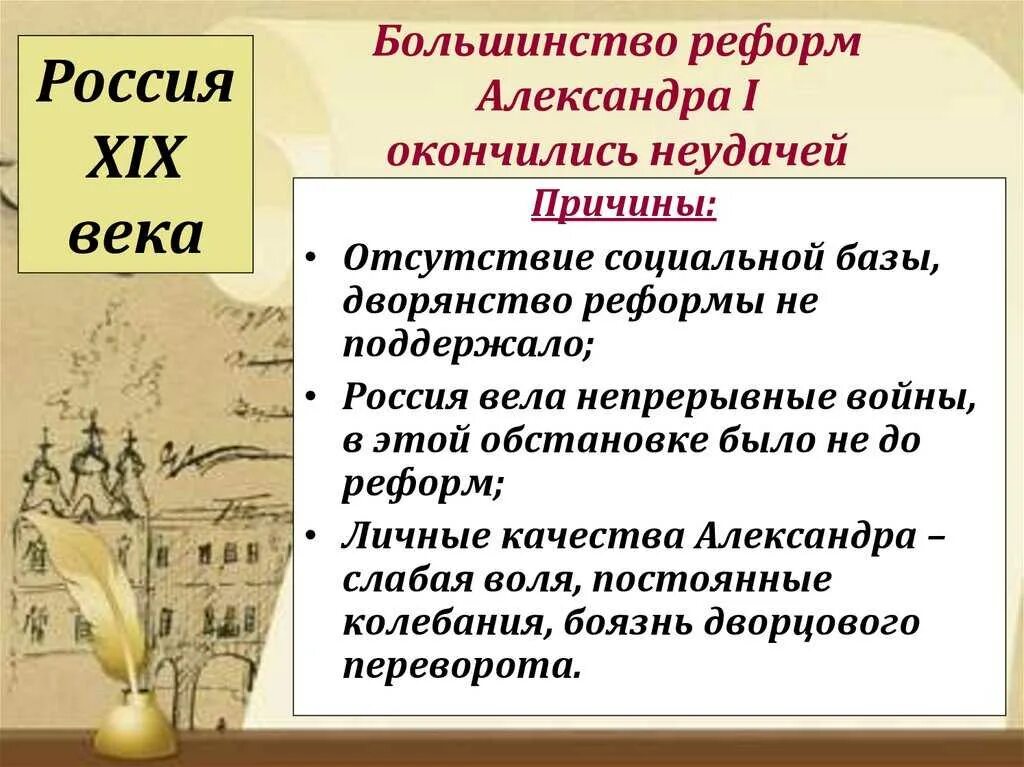 Россия XIX века

Большинство реформ Александра I окончились неудачей

Причины:

• Отсутствие социальной базы, дворянство реформы не поддержало;
• Россия вела непрерывные войны, в этой обстановке было не до реформ;
• Личные качества Александра – слабая воля, постоянные колебания, боязнь дворцового переворота.